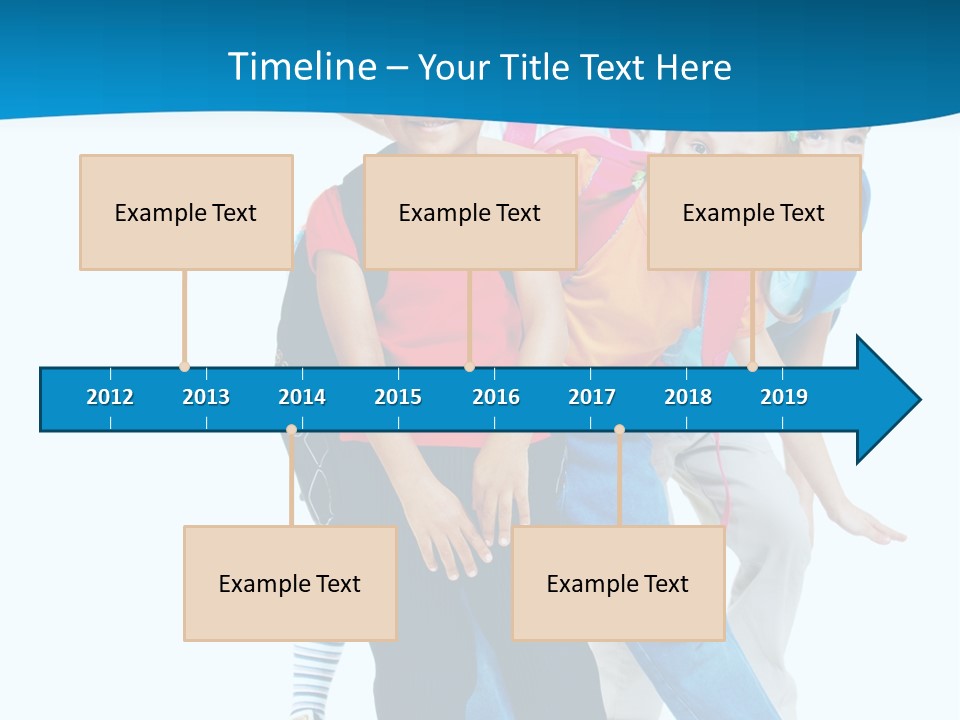 Timeline – Your Title Text Here

Example Text

Example Text

Example Text

2012 2013 2014 2015 2016 2017 2018 2019

Example Text

Example Text